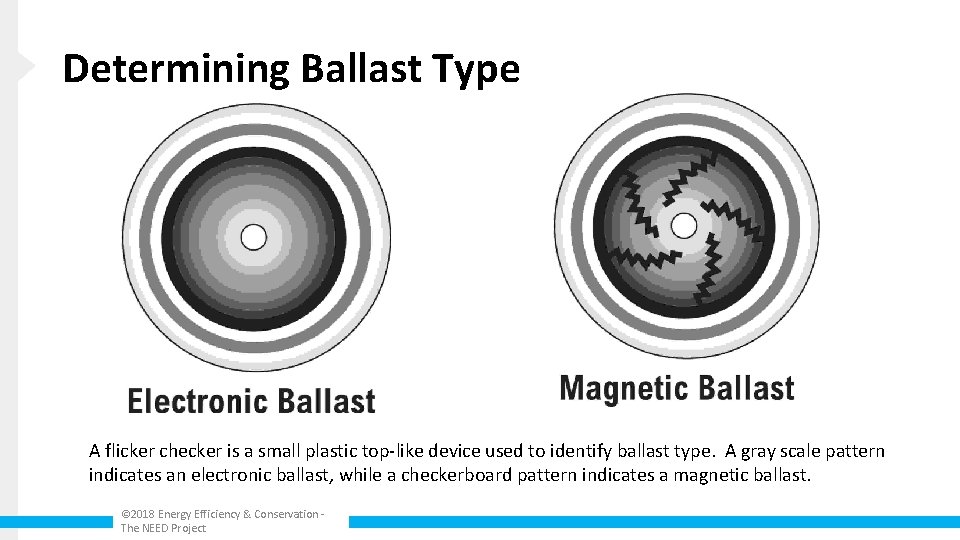 Determining Ballast Type

Electronic Ballast

Magnetic Ballast

A flicker checker is a small plastic top-like device used to identify ballast type. A gray scale pattern indicates an electronic ballast, while a checkerboard pattern indicates a magnetic ballast.

©2018 Energy Efficiency & Conservation - The NEED Project